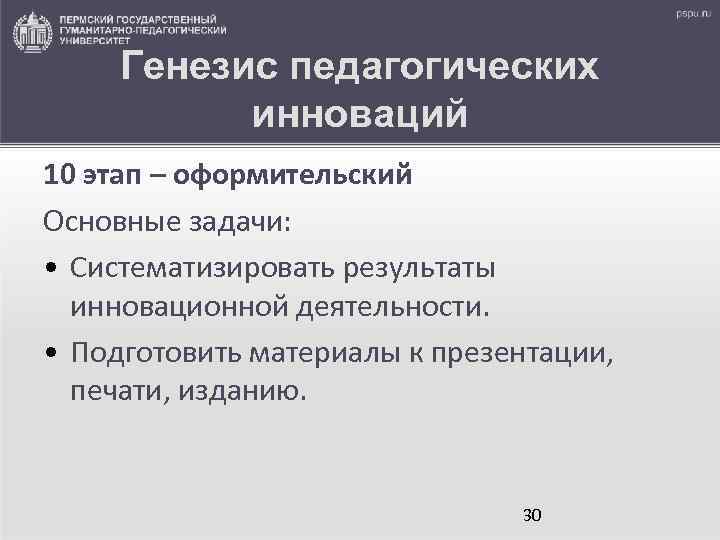 ПЕРМСКИЙ ГОСУДАРСТВЕННЫЙ ГУМАНИТАРНО-ПЕДАГОГИЧЕСКИЙ УНИВЕРСИТЕТ

pspu.ru

Генезис педагогических инноваций

10 этап – оформительский

Основные задачи:

• Систематизировать результаты инновационной деятельности.

• Подготовить материалы к презентации, печати, изданию.

30